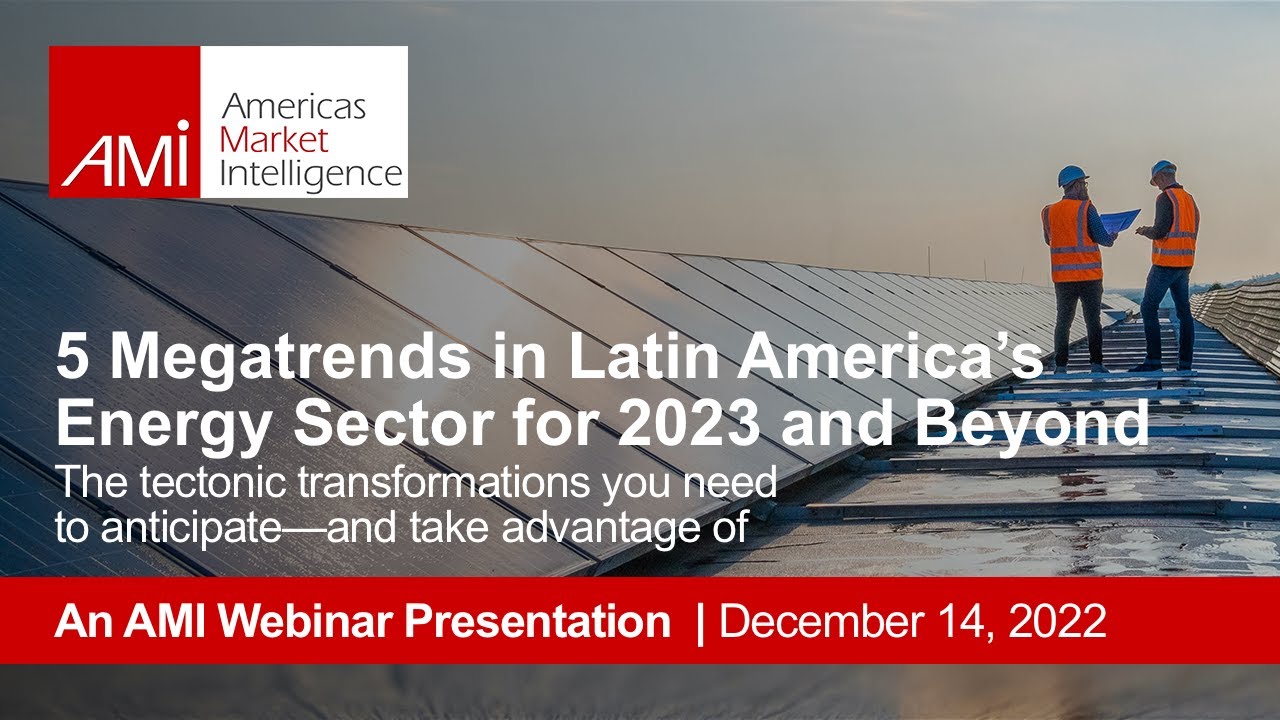 AMI Americas Market Intelligence

5 Megatrends in Latin America's Energy Sector for 2023 and Beyond

The tectonic transformations you need to anticipate—and take advantage of

An AMI Webinar Presentation | December 14, 2022